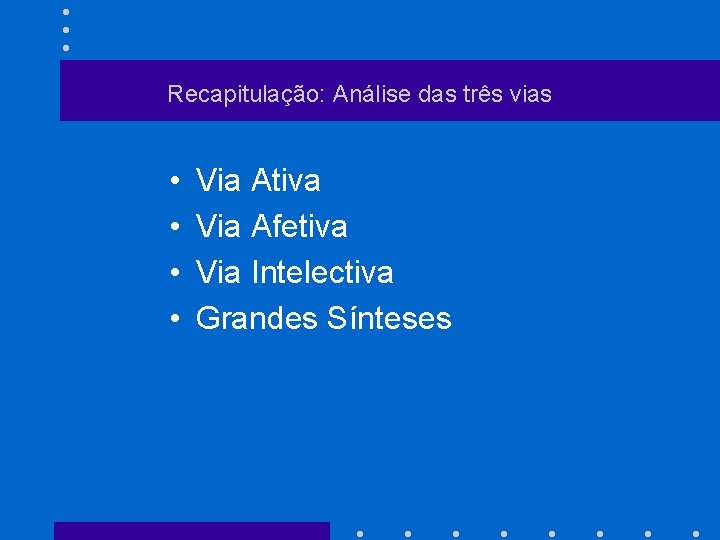 Recapitulação: Análise das três vias

• Via Ativa
• Via Afetiva
• Via Intelectiva
• Grandes Sínteses